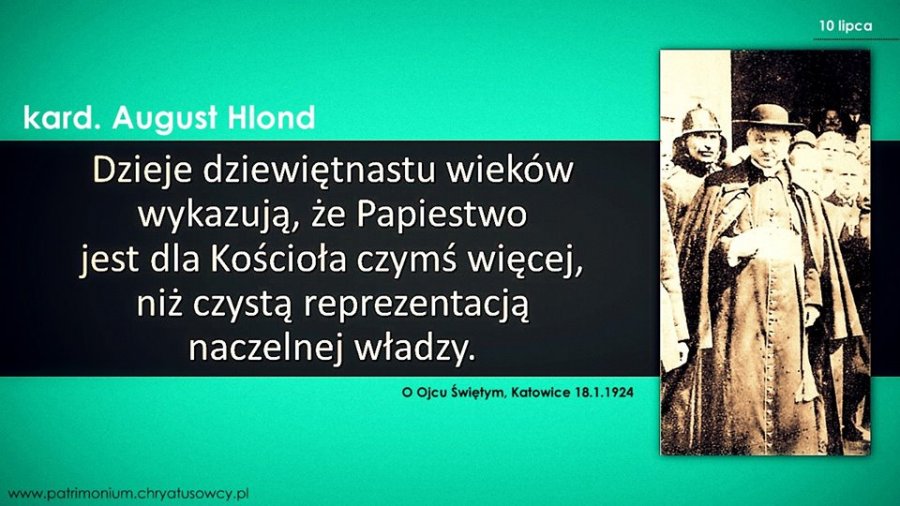 10 lipca

kard. August Hlond

Dzieje dziewiętnastu wieków wykazują, że Papiestwo jest dla Kościoła czymś więcej, niż czystą reprezentacją naczelnej władzy.

O Ojcu Świętym, Katowice 18.1.1924

www.patrimonium.chryatusowcy.pl